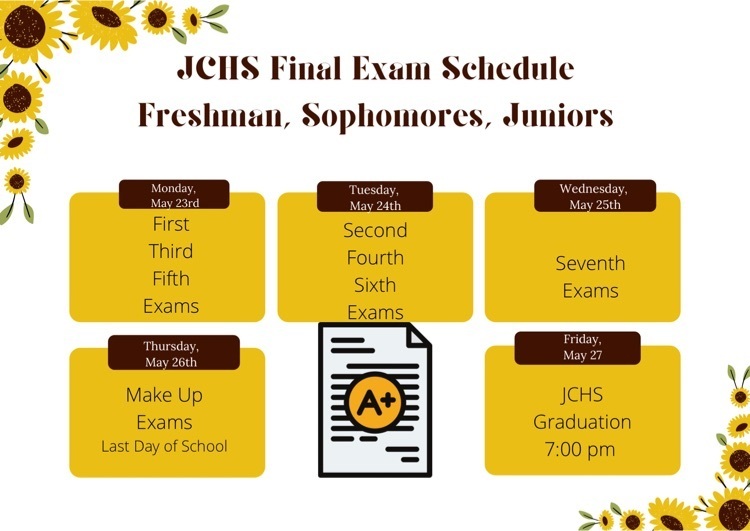 JCHS Final Exam Schedule
Freshman, Sophomores, Juniors

Monday, May 23rd
First
Third
Fifth
Exams

Tuesday, May 24th
Second
Fourth
Sixth
Exams

Wednesday, May 25th
Seventh
Exams

Thursday, May 26th
Make Up
Exams
Last Day of School

A+

Friday, May 27
JCHS
Graduation
7:00 pm